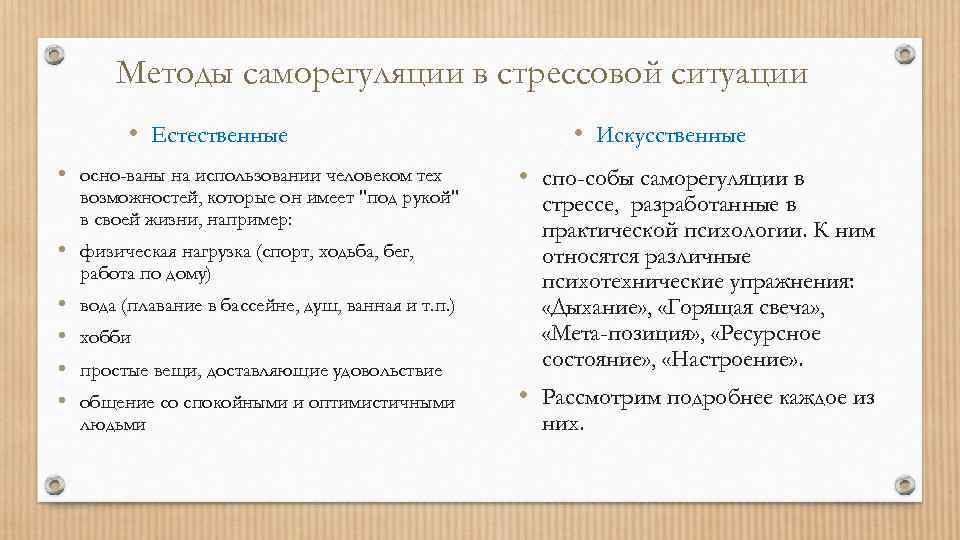 Методы саморегуляции в стрессовой ситуации

• Естественные

• осно-ваны на использовании человеком тех возможностей, которые он имеет "под рукой" в своей жизни, например:
• физическая нагрузка (спорт, ходьба, бег, работа по дому)
• вода (плавание в бассейне, душ, ванная и т.п.)
• хобби
• простые вещи, доставляющие удовольствие
• общение со спокойными и оптимистичными людьми

• Искусственные

• спо-собы саморегуляции в стрессе, разработанные в практической психологии. К ним относятся различные психотехнические упражнения: «Дыхание», «Горящая свеча», «Мета-позиция», «Ресурсное состояние», «Настроение».
• Рассмотрим подробнее каждое из них.